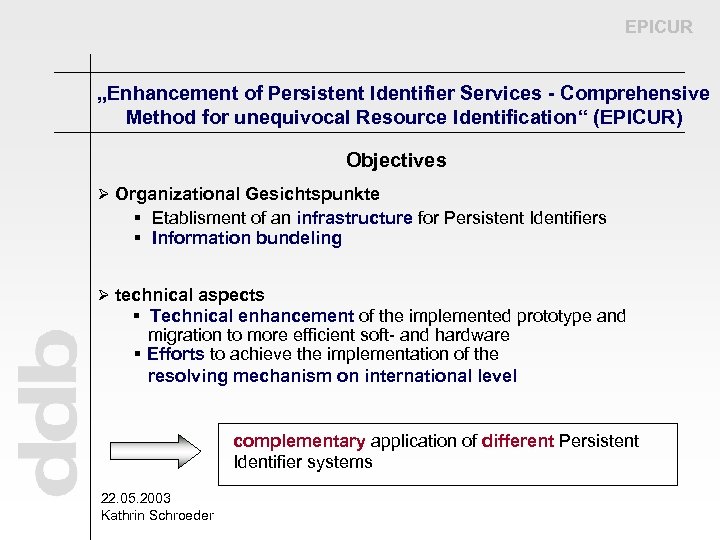 EPICUR

„Enhancement of Persistent Identifier Services - Comprehensive Method for unequivocal Resource Identification“ (EPICUR)

Objectives

➢ Organizational Gesichtspunkte
▪ Etablisment of an infrastructure for Persistent Identifiers
▪ Information bundeling

➢ technical aspects
▪ Technical enhancement of the implemented prototype and migration to more efficient soft- and hardware
▪ Efforts to achieve the implementation of the resolving mechanism on international level

complementary application of different Persistent Identifier systems

ddb

22.05.2003
Kathrin Schroeder